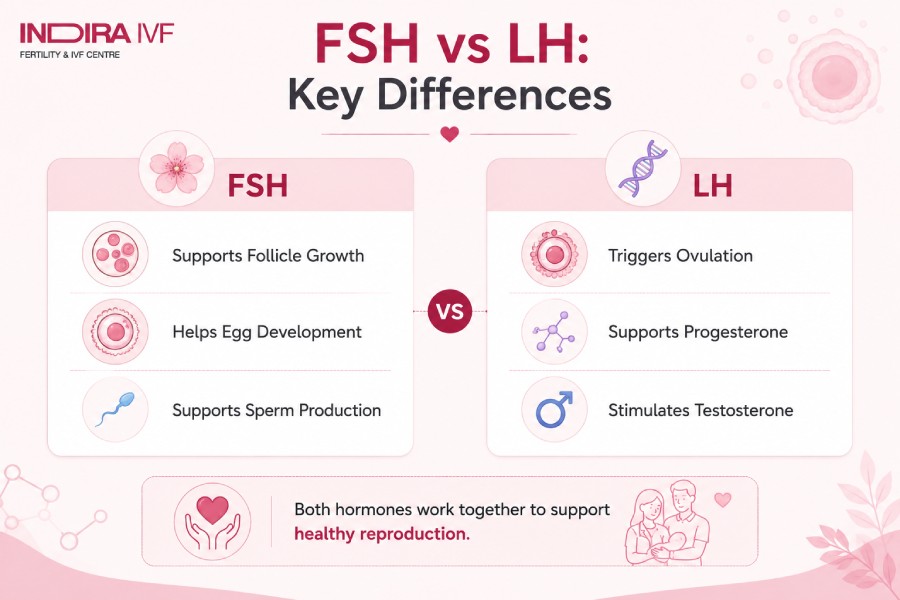 INDIRA IVF
FERTILITY & IVF CENTRE

FSH vs LH:
Key Differences

FSH

Supports Follicle Growth

Helps Egg Development

Supports Sperm Production

VS

LH

Triggers Ovulation

Supports Progesterone

Stimulates Testosterone

Both hormones work together to support healthy reproduction.